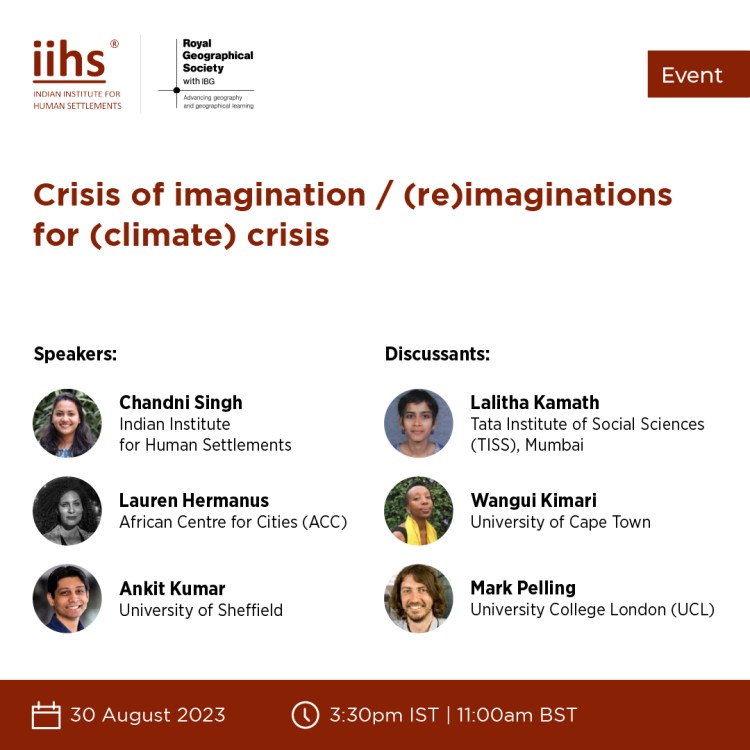 iihs®
INDIAN INSTITUTE FOR HUMAN SETTLEMENTS

Royal Geographical Society with IBG
Advancing geography and geographical learning

Event

Crisis of imagination / (re)imaginations for (climate) crisis

Speakers:

Chandni Singh
Indian Institute for Human Settlements

Lauren Hermanus
African Centre for Cities (ACC)

Ankit Kumar
University of Sheffield

Discussants:

Lalitha Kamath
Tata Institute of Social Sciences (TISS), Mumbai

Wangui Kimari
University of Cape Town

Mark Pelling
University College London (UCL)

30 August 2023

3:30pm IST | 11:00am BST